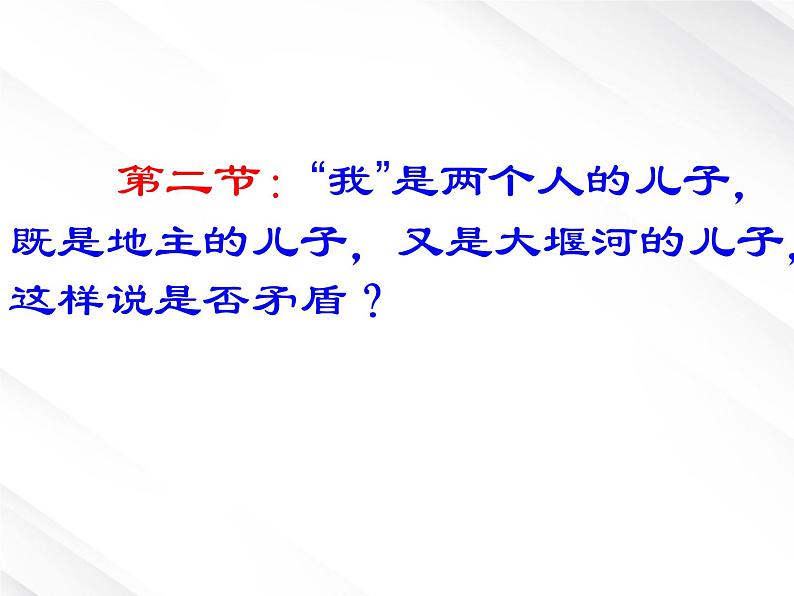 第二节：“我”是两个人的儿子，既是地主的儿子，又是大堰河的儿子，这样说是否矛盾？